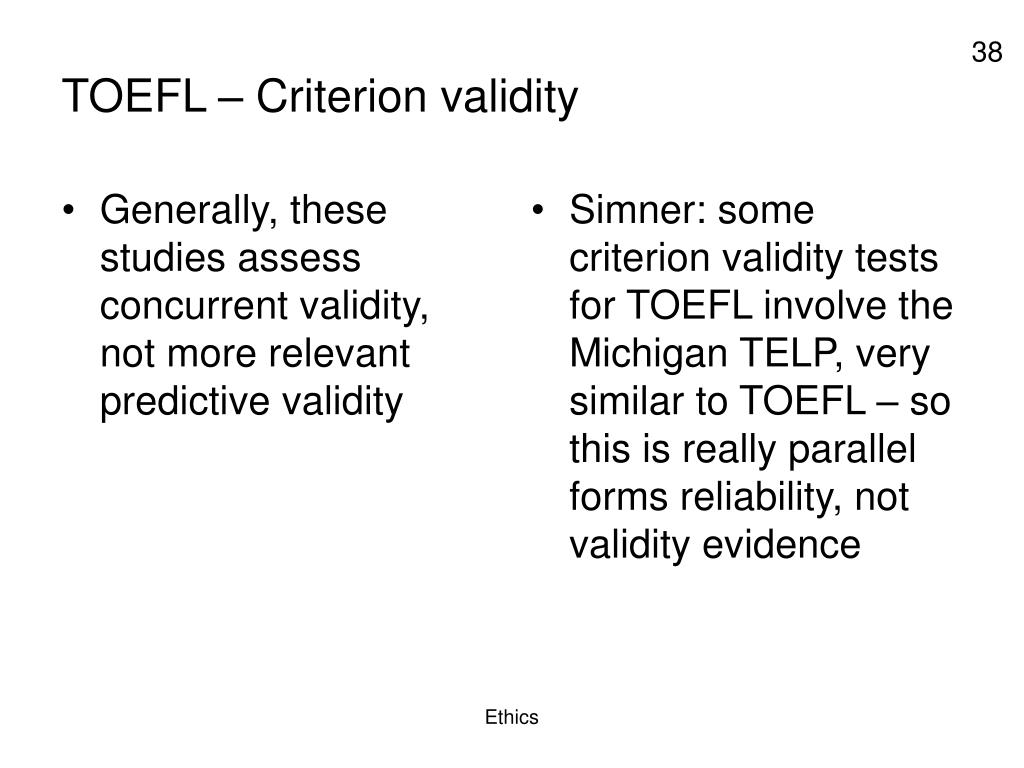 38

TOEFL – Criterion validity

• Generally, these studies assess concurrent validity, not more relevant predictive validity

• Simner: some criterion validity tests for TOEFL involve the Michigan TELP, very similar to TOEFL – so this is really parallel forms reliability, not validity evidence

Ethics